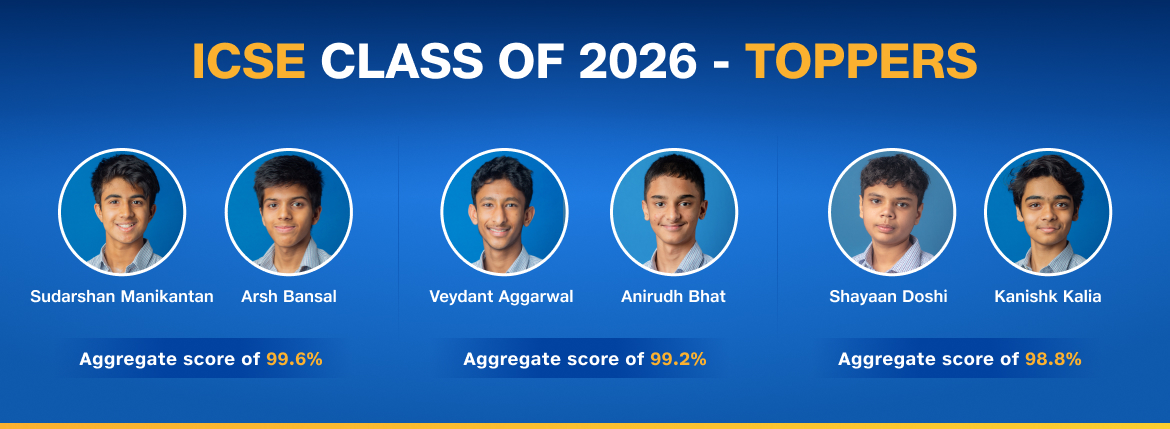 ICSE CLASS OF 2026 - TOPPERS

Sudarshan Manikantan
Arsh Bansal

Aggregate score of 99.6%

Veydant Aggarwal
Anirudh Bhat

Aggregate score of 99.2%

Shayaan Doshi
Kanishk Kalia

Aggregate score of 98.8%